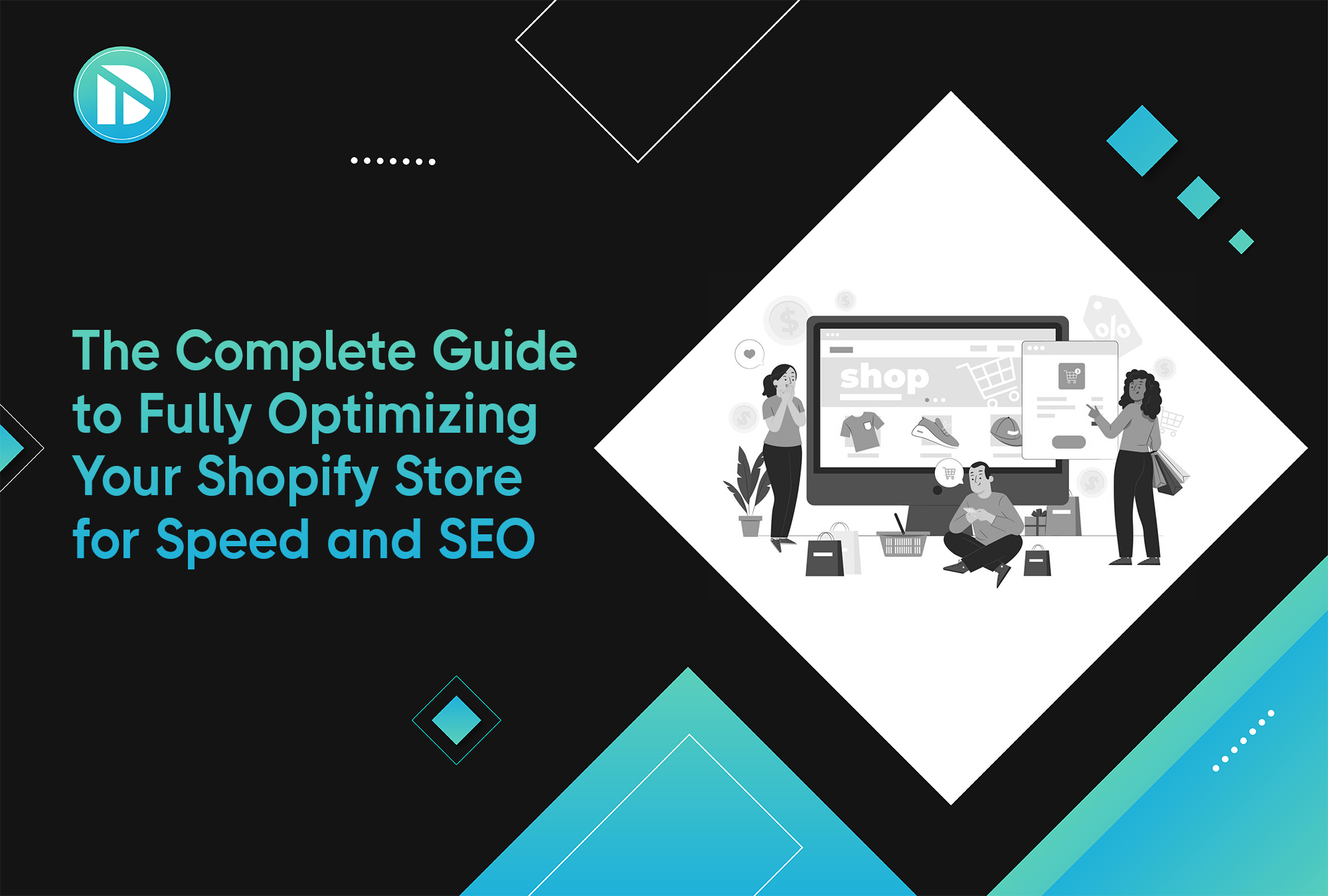 The Complete Guide to Fully Optimizing Your Shopify Store for Speed and SEO

shop